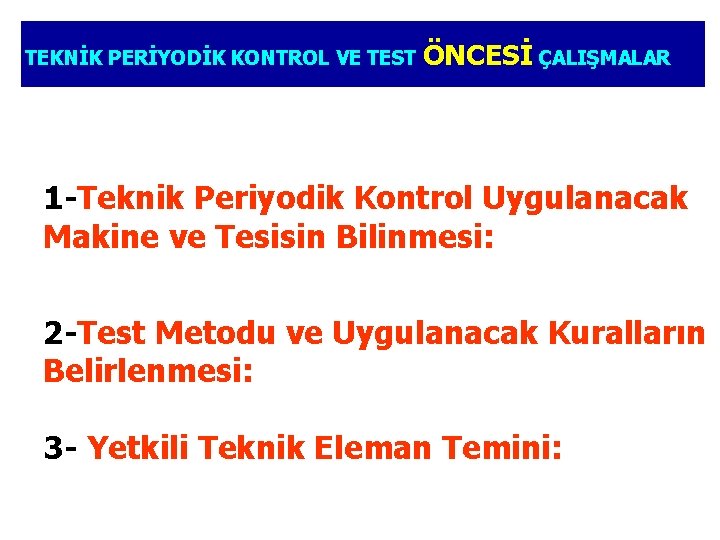 TEKNİK PERİYODİK KONTROL VE TEST ÖNCESİ ÇALIŞMALAR

1-Teknik Periyodik Kontrol Uygulanacak Makine ve Tesisin Bilinmesi:

2-Test Metodu ve Uygulanacak Kuralların Belirlenmesi:

3- Yetkili Teknik Eleman Temini: